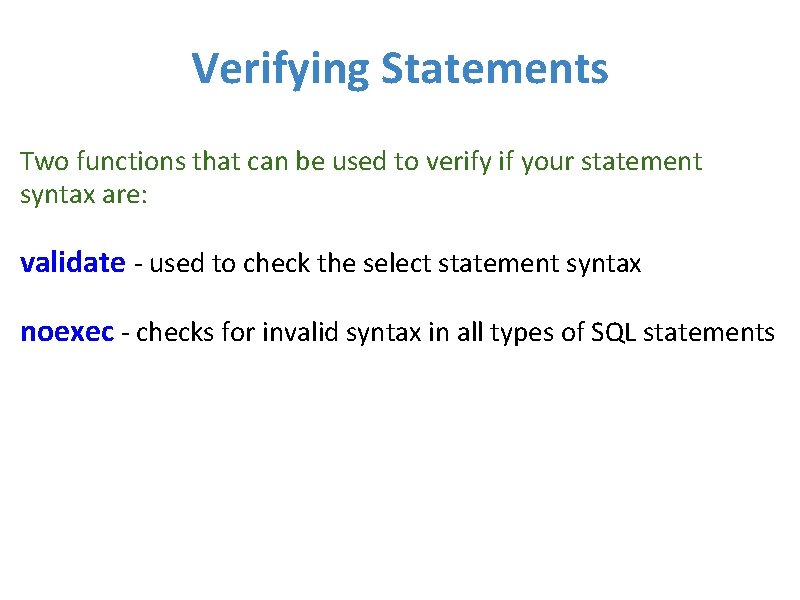 Verifying Statements

Two functions that can be used to verify if your statement syntax are:

validate - used to check the select statement syntax

noexec - checks for invalid syntax in all types of SQL statements